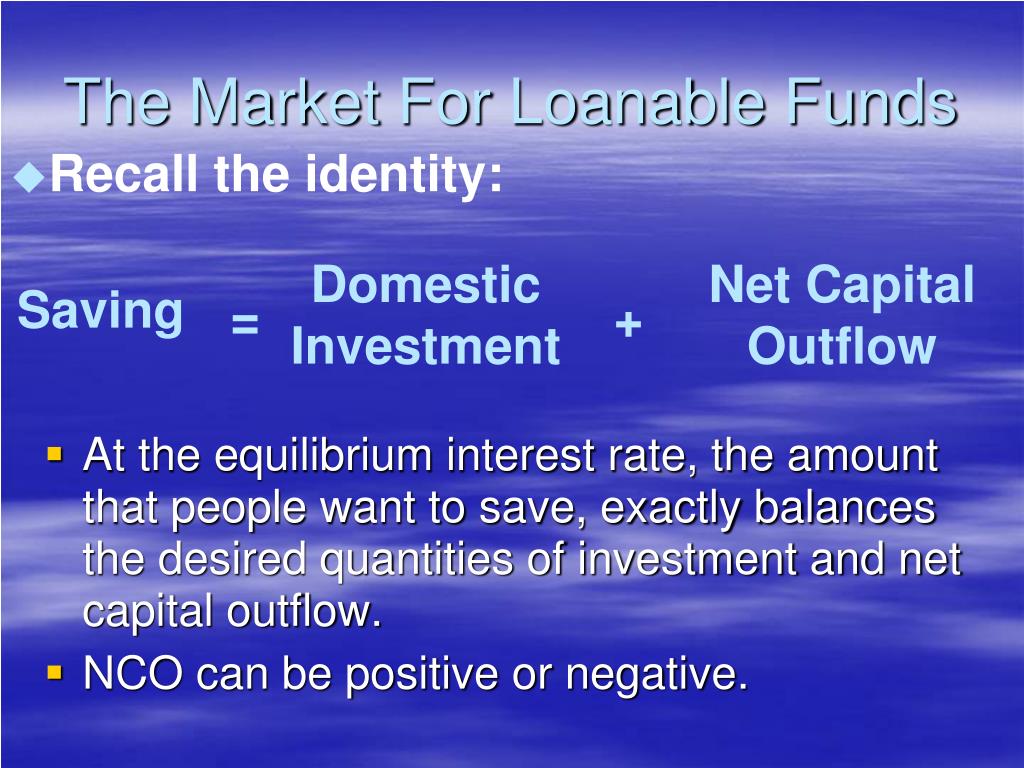 The Market For Loanable Funds

Recall the identity:

Saving = Domestic Investment + Net Capital Outflow

At the equilibrium interest rate, the amount that people want to save, exactly balances the desired quantities of investment and net capital outflow.

NCO can be positive or negative.